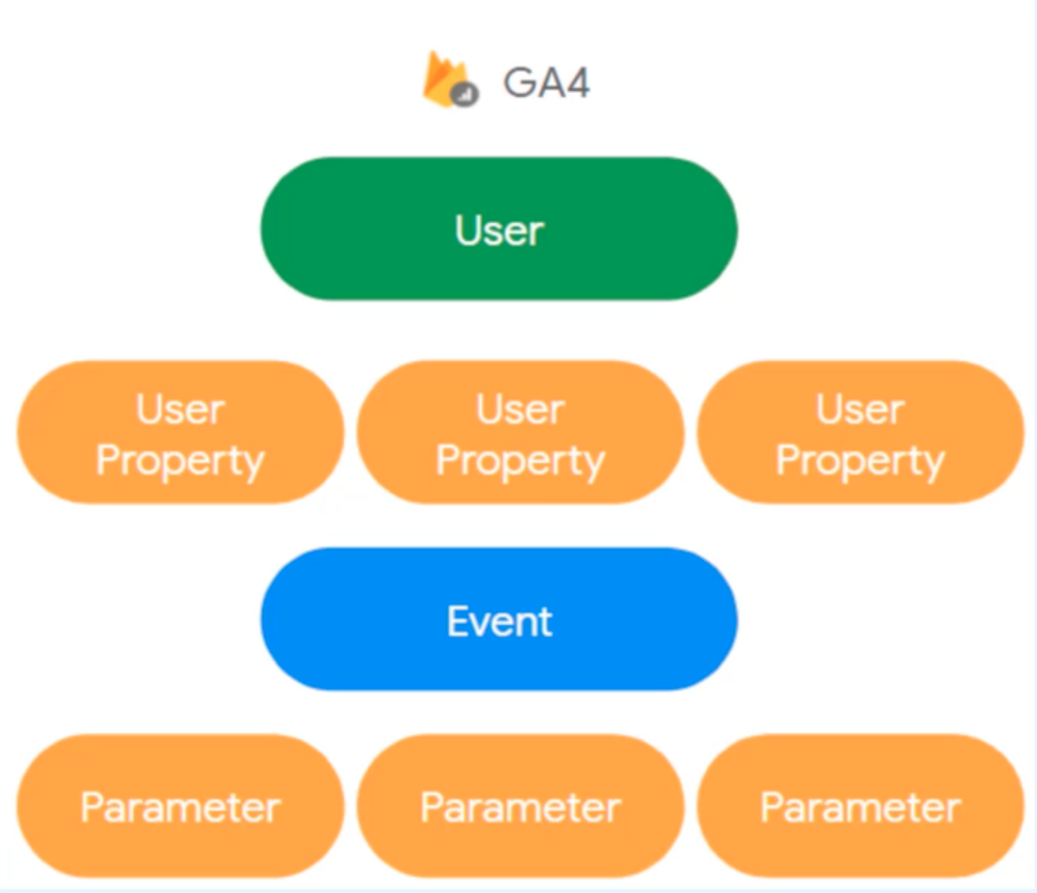 GA4

User

User Property

User Property

User Property

Event

Parameter

Parameter

Parameter